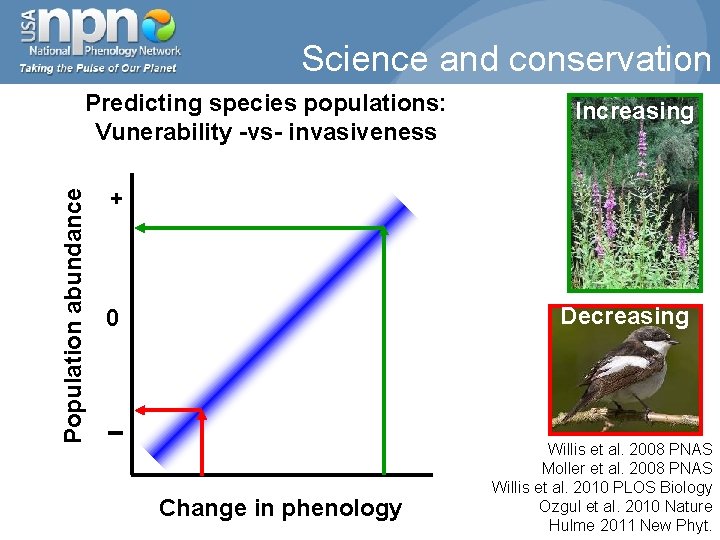 USA npn National Phenology Network
Taking the Pulse of Our Planet

Science and conservation

Predicting species populations:
Vunerability -vs- invasiveness

Population abundance

+

0

−

Change in phenology

Increasing

Decreasing

Willis et al. 2008 PNAS
Moller et al. 2008 PNAS
Willis et al. 2010 PLOS Biology
Ozgul et al. 2010 Nature
Hulme 2011 New Phyt.